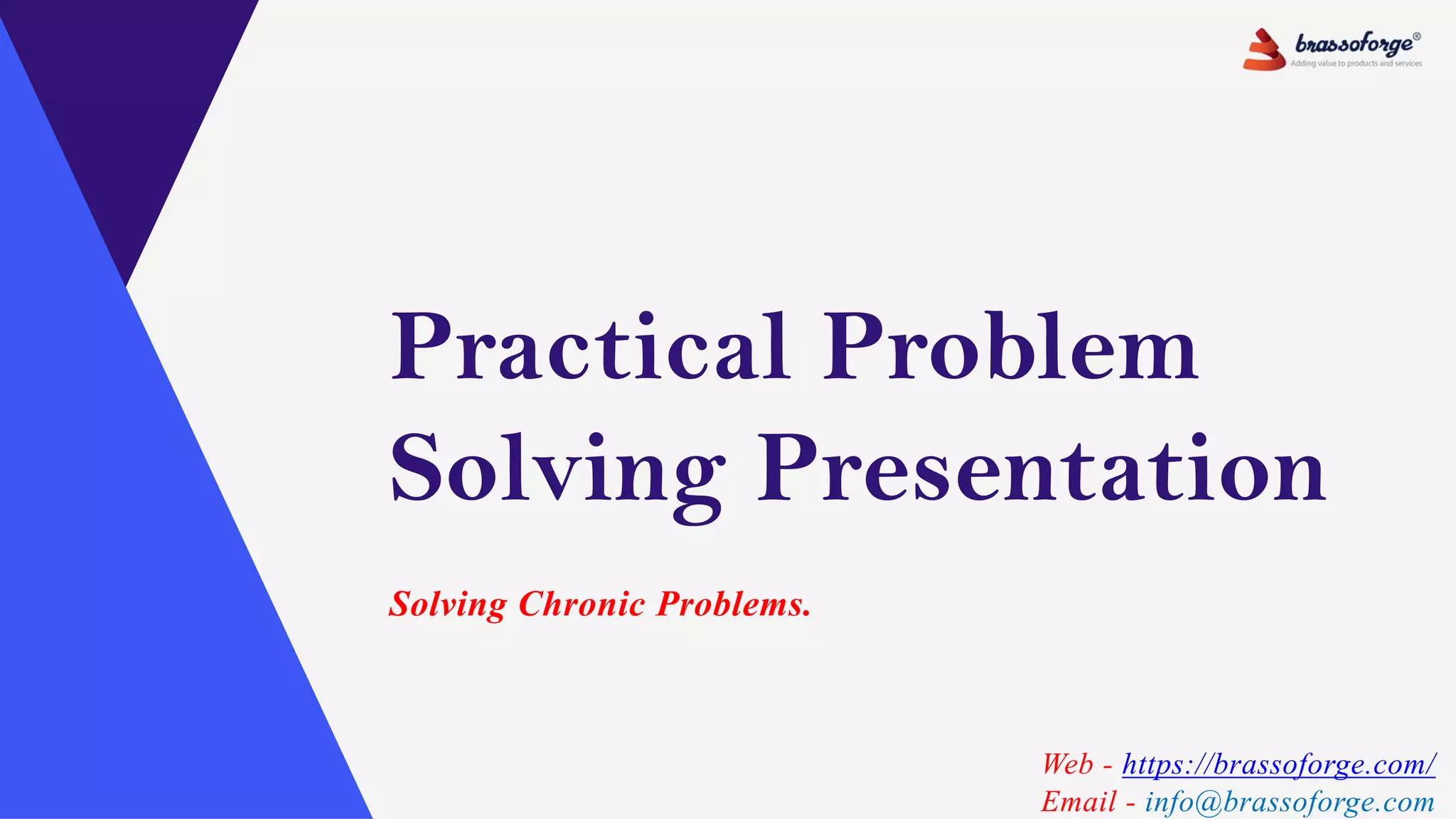 brassoforge®
Adding value to products and services

Practical Problem Solving Presentation

Solving Chronic Problems.

Web - https://brassoforge.com/
Email - info@brassoforge.com